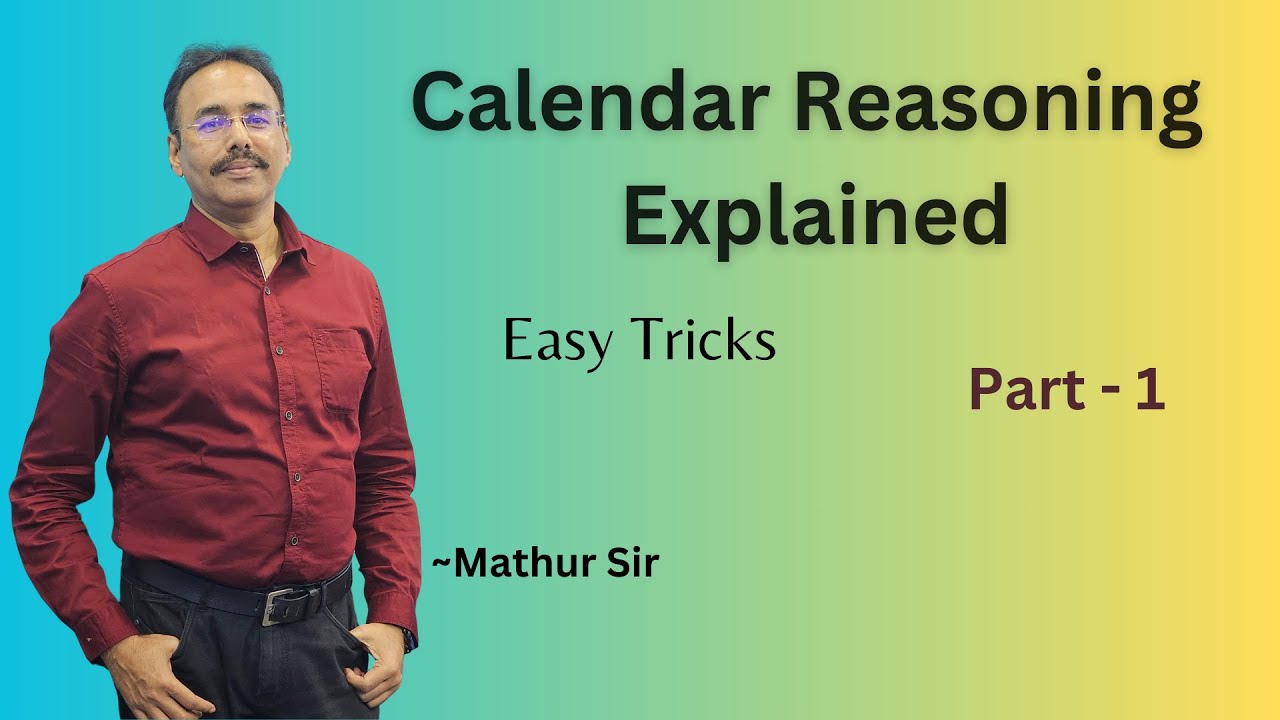 Calendar Reasoning Explained

Easy Tricks

Part - 1

~Mathur Sir